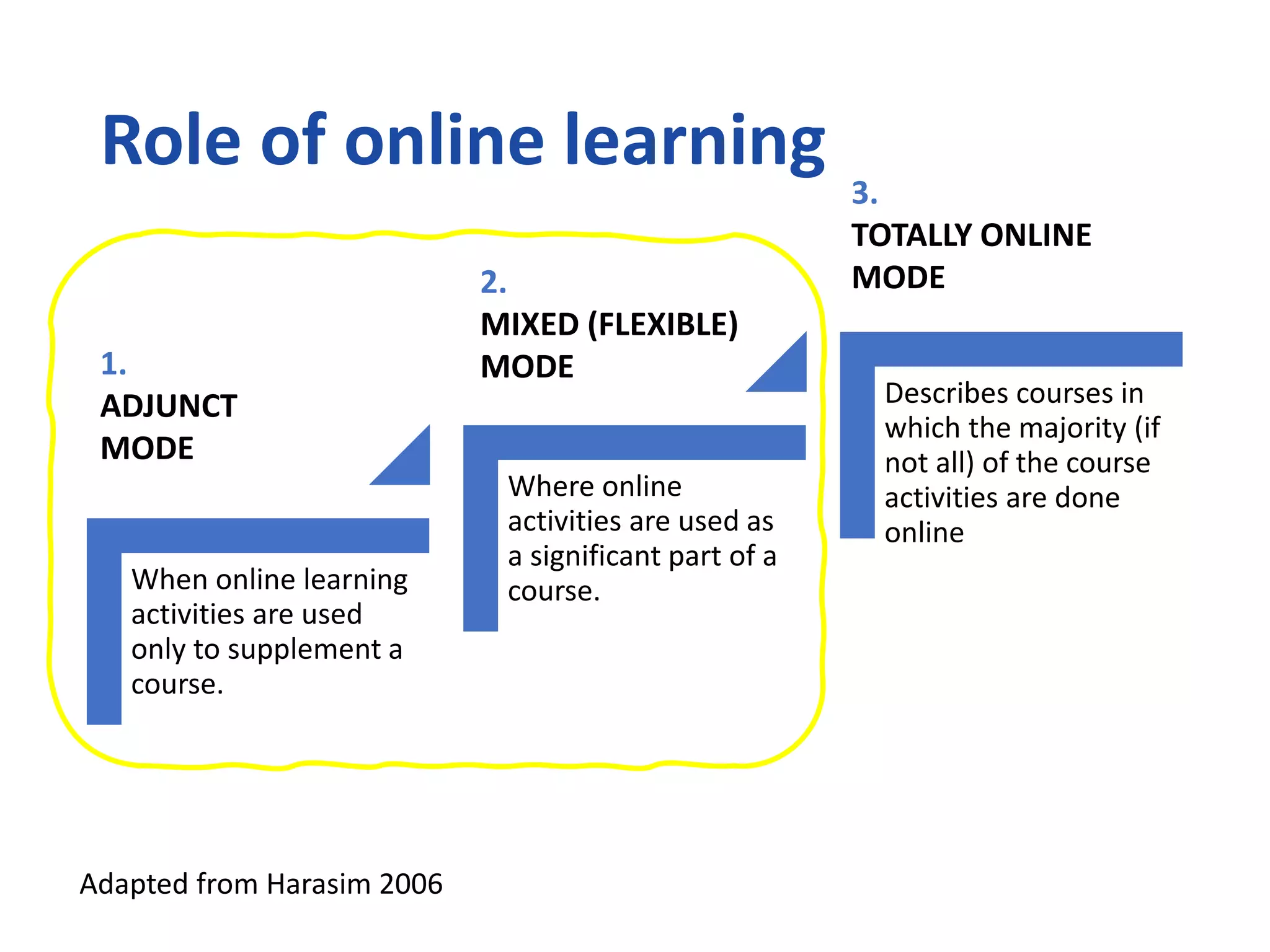 Role of online learning

1.
ADJUNCT MODE

When online learning activities are used only to supplement a course.

2.
MIXED (FLEXIBLE) MODE

Where online activities are used as a significant part of a course.

3.
TOTALLY ONLINE MODE

Describes courses in which the majority (if not all) of the course activities are done online

Adapted from Harasim 2006